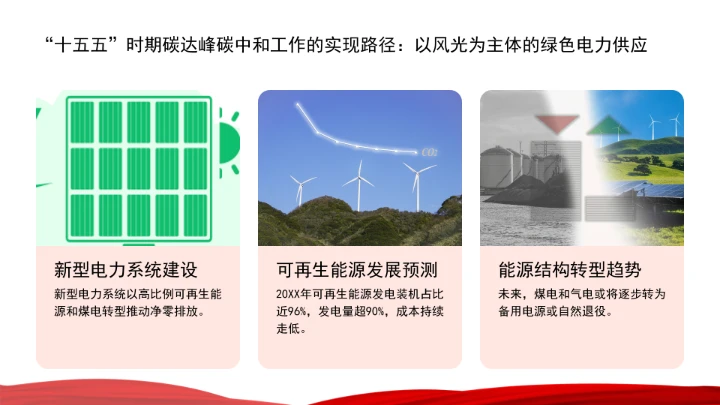 “十五五”时期碳达峰碳中和工作的实现路径：以风光为主体的绿色电力供应

$CO_2$

新型电力系统建设

新型电力系统以高比例可再生能源和煤电转型推动净零排放。

可再生能源发展预测

20XX年可再生能源发电装机占比近96%，发电量超90%，成本持续走低。

能源结构转型趋势

未来，煤电和气电或将逐步转为备用电源或自然退役。